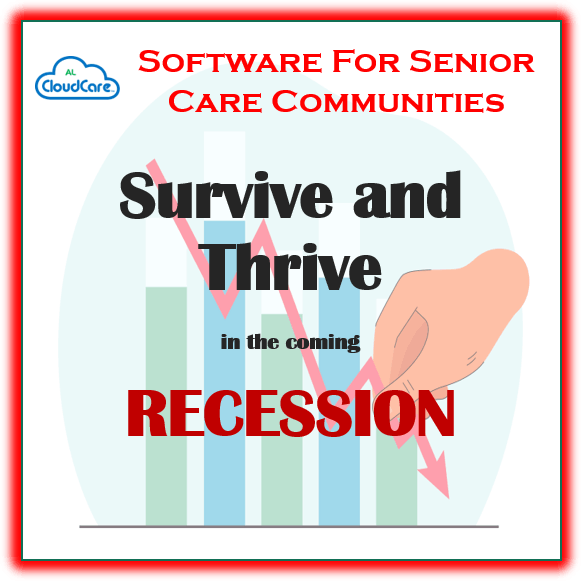 AL CloudCare

Software For Senior Care Communities

Survive and Thrive

in the coming

RECESSION